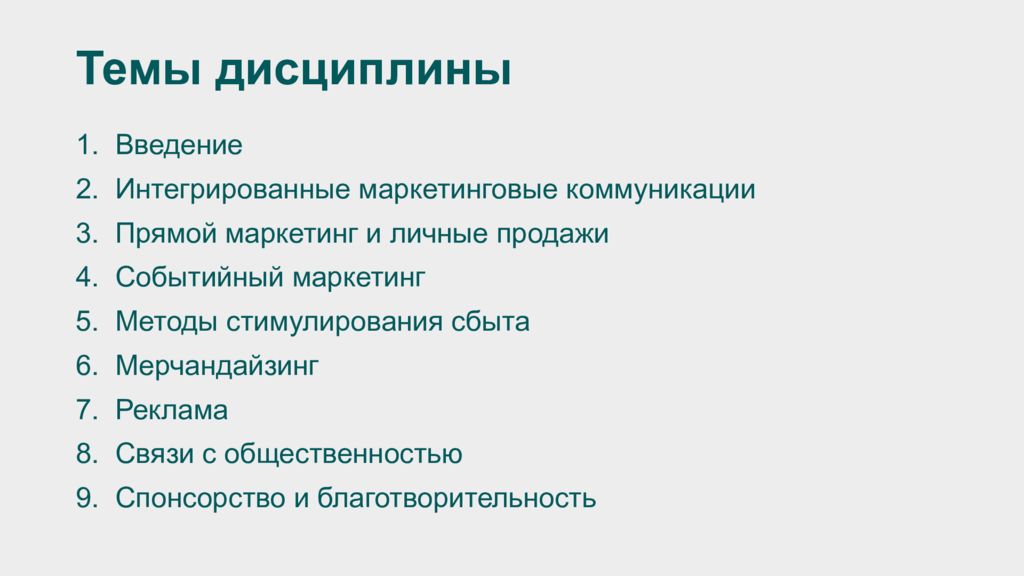 Темы дисциплины

1. Введение
2. Интегрированные маркетинговые коммуникации
3. Прямой маркетинг и личные продажи
4. Событийный маркетинг
5. Методы стимулирования сбыта
6. Мерчандайзинг
7. Реклама
8. Связи с общественностью
9. Спонсорство и благотворительность